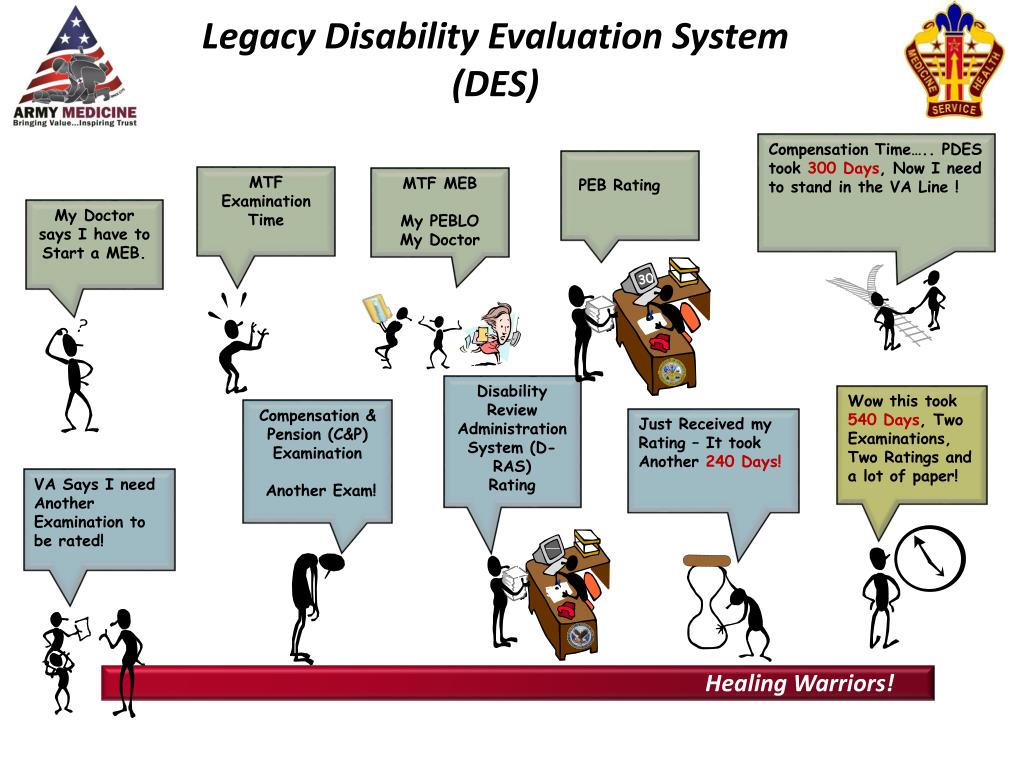 ARMY MEDICINE
Bringing Value...Inspiring Trust

Legacy Disability Evaluation System (DES)

MEDICINE HEALTH SERVICE

My Doctor says I have to Start a MEB.

MTF Examination Time

MTF MEB

My PEBLO My Doctor

PEB Rating

30

Compensation Time….. PDES took 300 Days, Now I need to stand in the VA Line !

VA Says I need Another Examination to be rated!

Compensation & Pension (C&P) Examination

Another Exam!

Disability Review Administration System (D-RAS) Rating

Just Received my Rating – It took Another 240 Days!

Wow this took 540 Days, Two Examinations, Two Ratings and a lot of paper!

Healing Warriors!